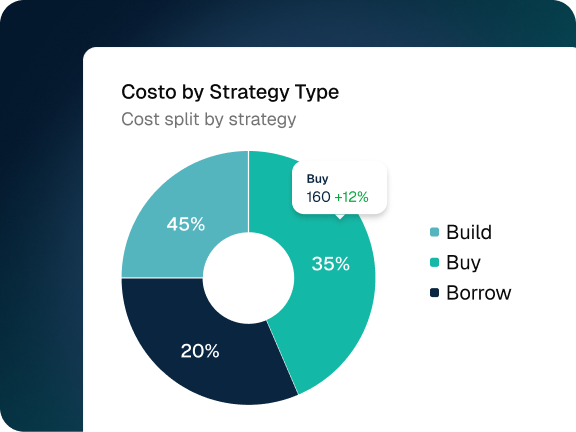 Costo by Strategy Type
Cost split by strategy

Buy
160 +12%

45%
35%
20%

Build
Buy
Borrow